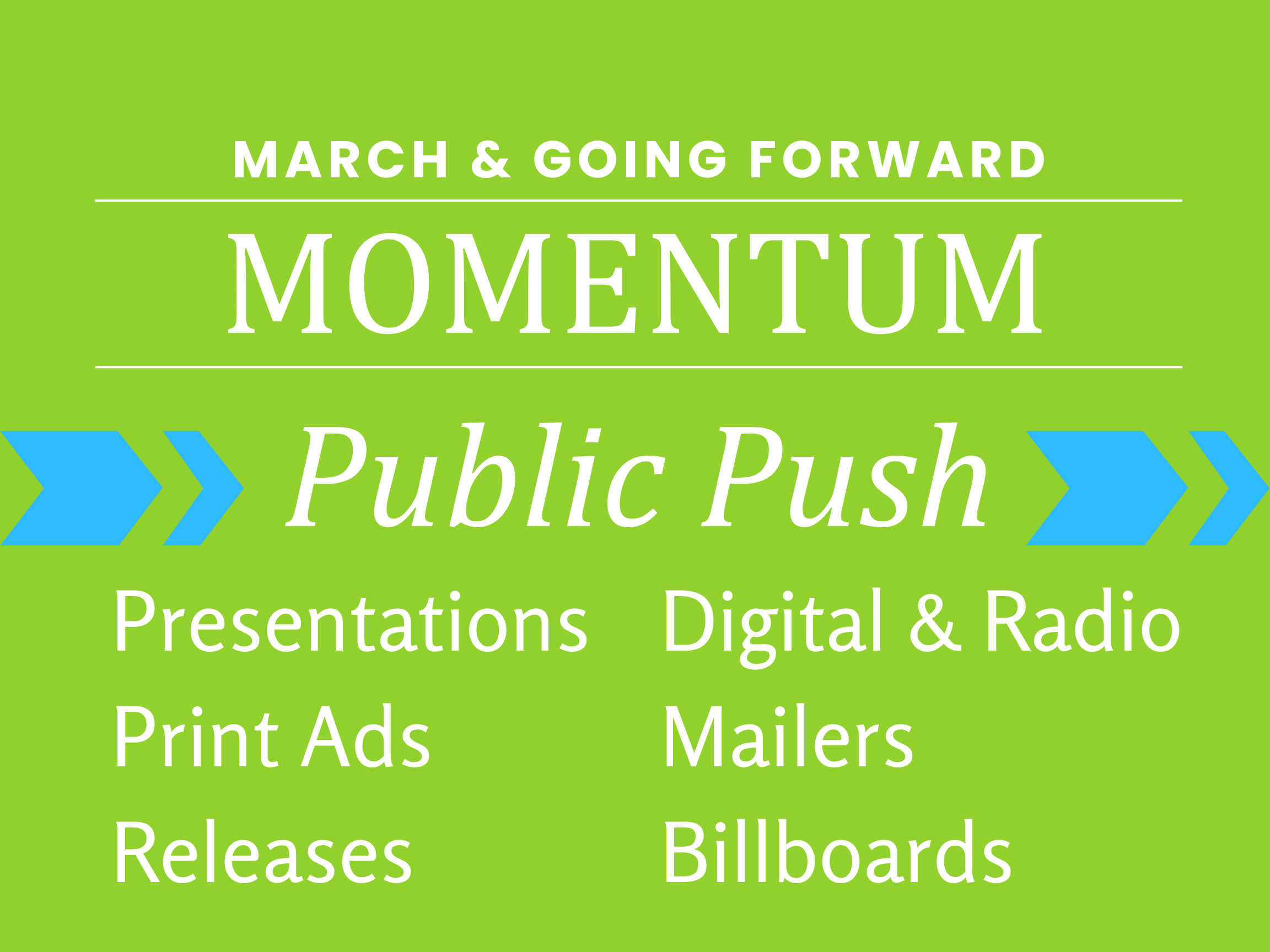 MARCH & GOING FORWARD

MOMENTUM

Public Push

Presentations
Print Ads
Releases

Digital & Radio
Mailers
Billboards